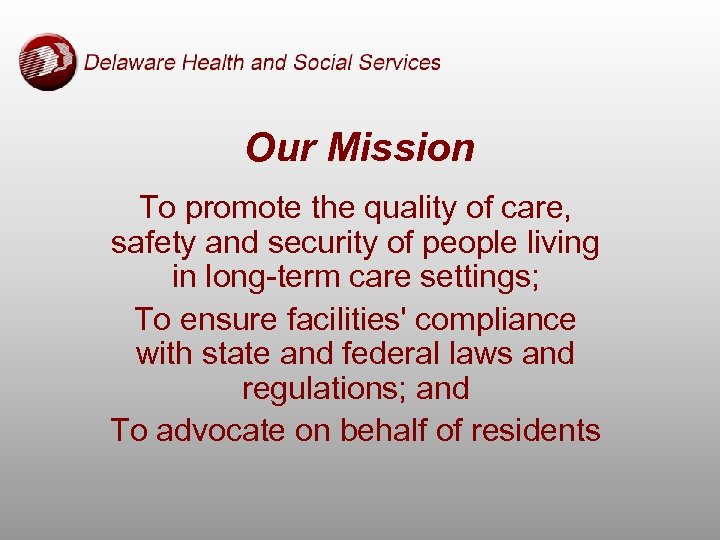 Delaware Health and Social Services

Our Mission

To promote the quality of care, safety and security of people living in long-term care settings;

To ensure facilities' compliance with state and federal laws and regulations; and

To advocate on behalf of residents